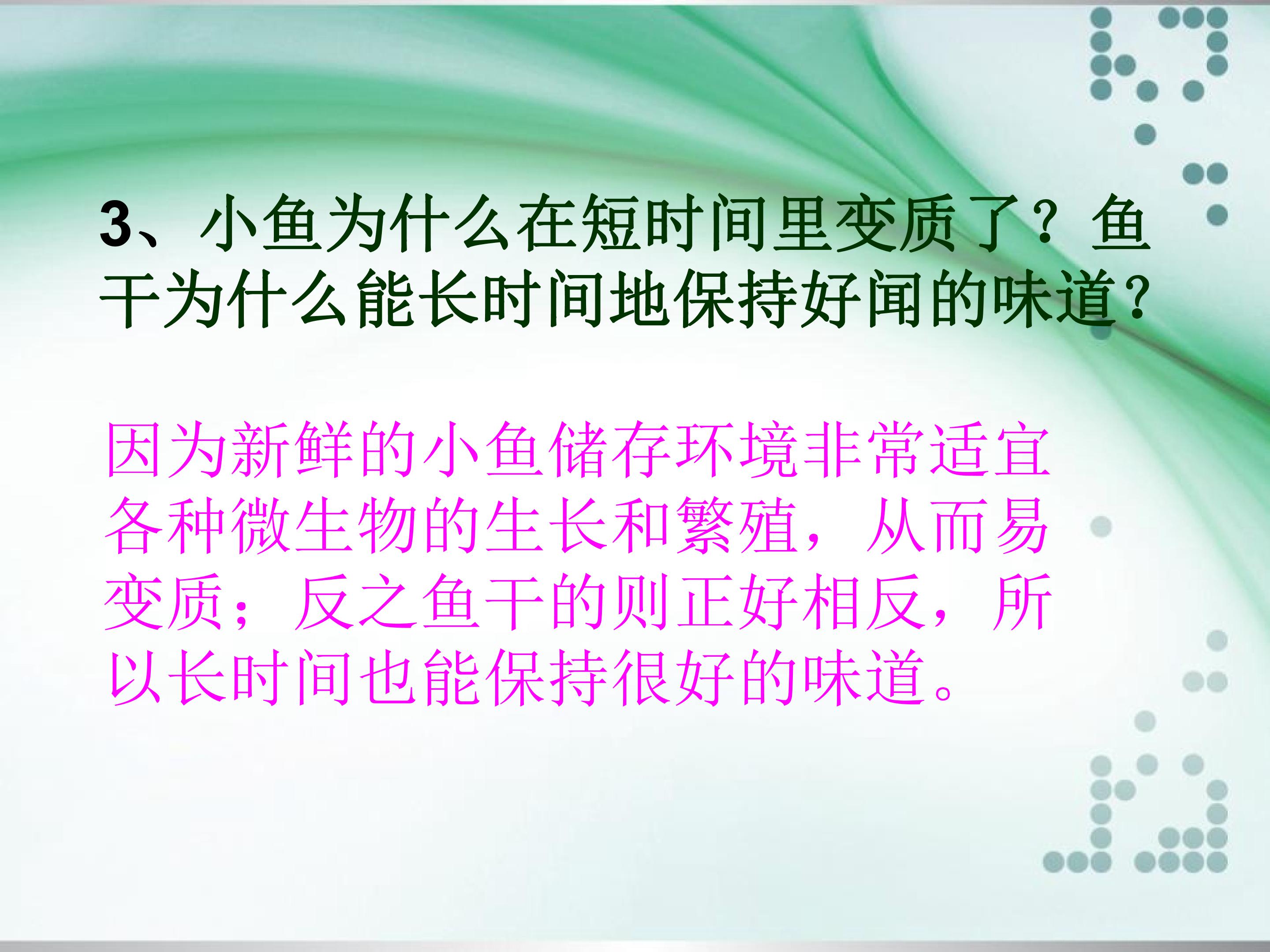 3、小鱼为什么在短时间里变质了？鱼干为什么能长时间地保持好闻的味道?

因为新鲜的小鱼储存环境非常适宜各种微生物的生长和繁殖，从而易变质；反之鱼干的则正好相反，所以长时间也能保持很好的味道。